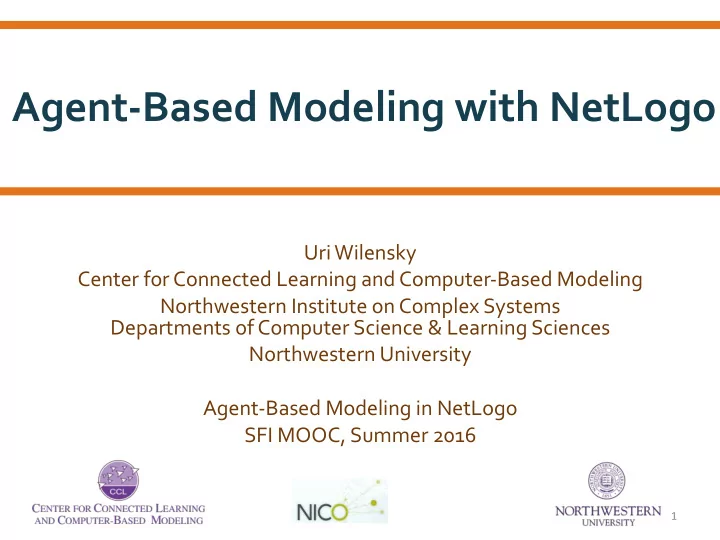 Agent-Based Modeling with NetLogo

Uri Wilensky
Center for Connected Learning and Computer-Based Modeling
Northwestern Institute on Complex Systems
Departments of Computer Science & Learning Sciences
Northwestern University

Agent-Based Modeling in NetLogo
SFI MOOC, Summer 2016

CCL
CENTER FOR CONNECTED LEARNING AND COMPUTER-BASED MODELING

NICO

NORTHWESTERN UNIVERSITY

1